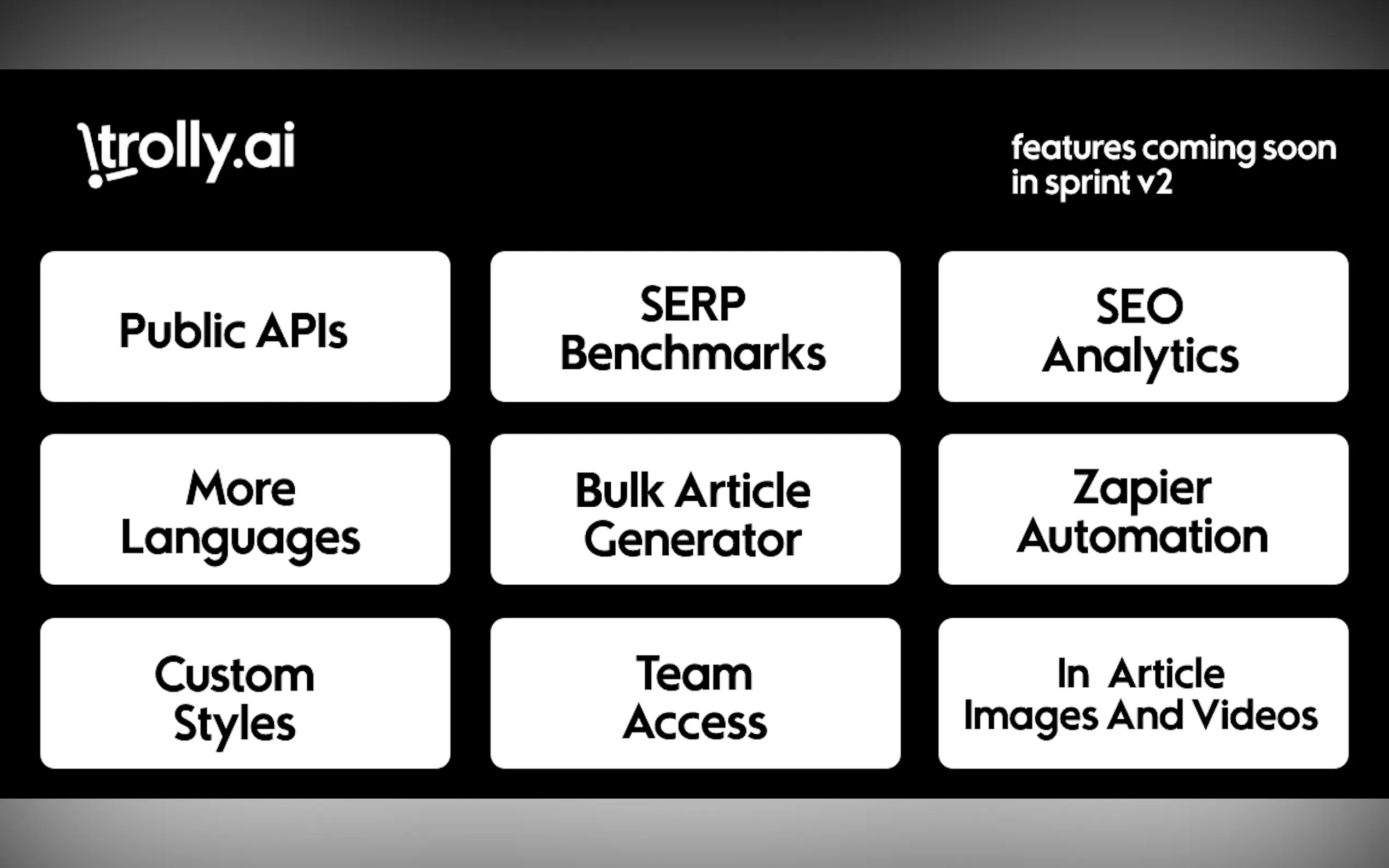 trolly.ai

features coming soon in sprint v2

Public APIs

SERP Benchmarks

SEO Analytics

More Languages

Bulk Article Generator

Zapier Automation

Custom Styles

Team Access

In Article Images And Videos